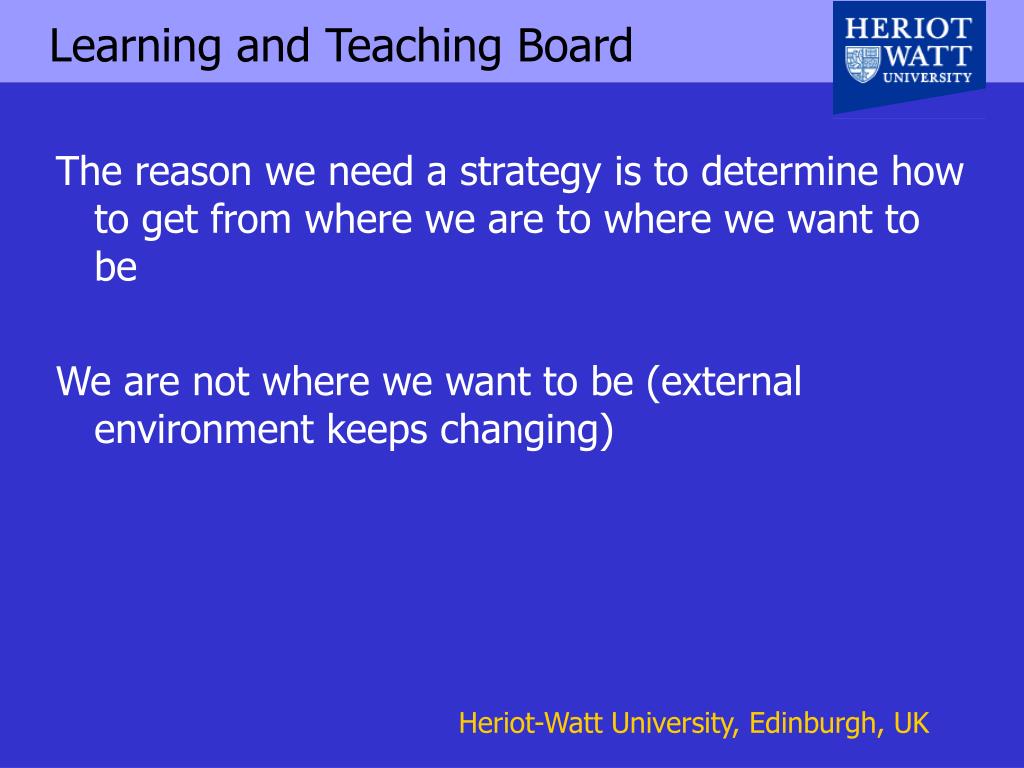 Learning and Teaching Board

HERIOT
WATT
UNIVERSITY

The reason we need a strategy is to determine how to get from where we are to where we want to be

We are not where we want to be (external environment keeps changing)

Heriot-Watt University, Edinburgh, UK